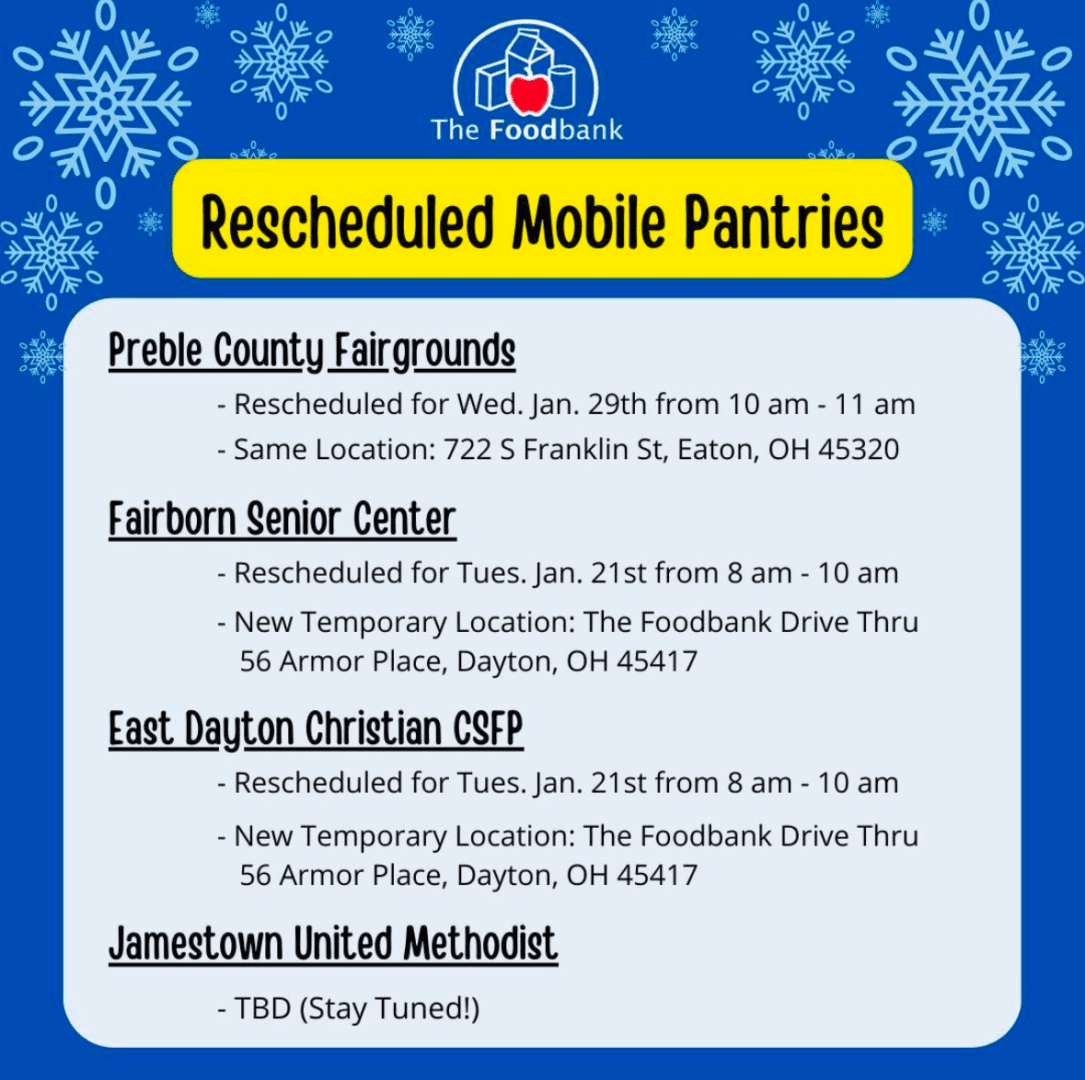 The Foodbank

Rescheduled Mobile Pantries

Preble County Fairgrounds

- Rescheduled for Wed. Jan. 29th from 10 am - 11 am
- Same Location: 722 S Franklin St, Eaton, OH 45320

Fairborn Senior Center

- Rescheduled for Tues. Jan. 21st from 8 am - 10 am
- New Temporary Location: The Foodbank Drive Thru 56 Armor Place, Dayton, OH 45417

East Dayton Christian CSFP

- Rescheduled for Tues. Jan. 21st from 8 am - 10 am
- New Temporary Location: The Foodbank Drive Thru 56 Armor Place, Dayton, OH 45417

Jamestown United Methodist

- TBD (Stay Tuned!)